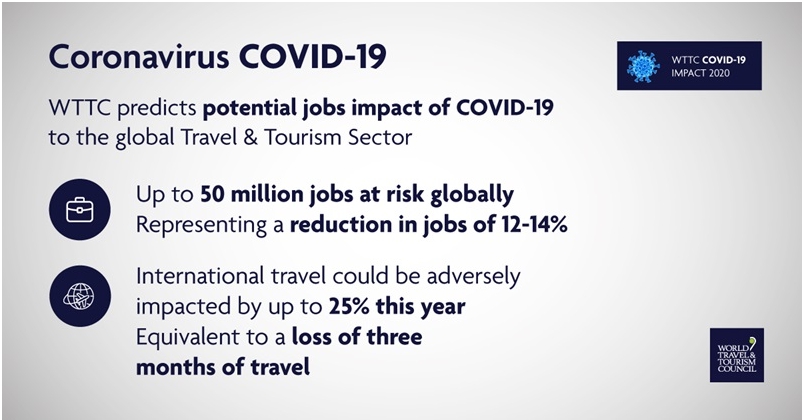 Coronavirus COVID-19

WTTC COVID-19 IMPACT 2020

WTTC predicts potential jobs impact of COVID-19 to the global Travel & Tourism Sector

Up to 50 million jobs at risk globally
Representing a reduction in jobs of 12-14%

International travel could be adversely impacted by up to 25% this year
Equivalent to a loss of three months of travel

WORLD TRAVEL & TOURISM COUNCIL